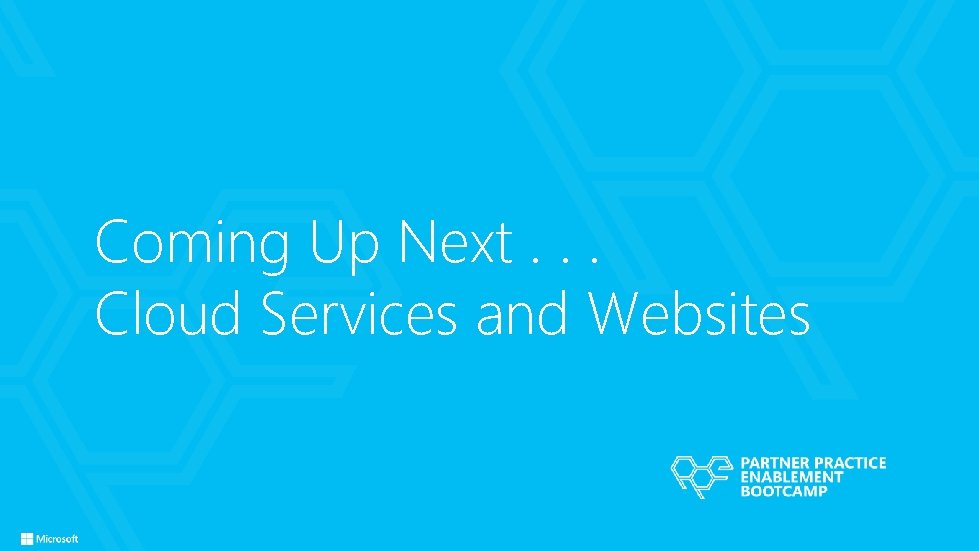 Coming Up Next . . .
Cloud Services and Websites

PARTNER PRACTICE
ENABLEMENT
BOOTCAMP

Microsoft